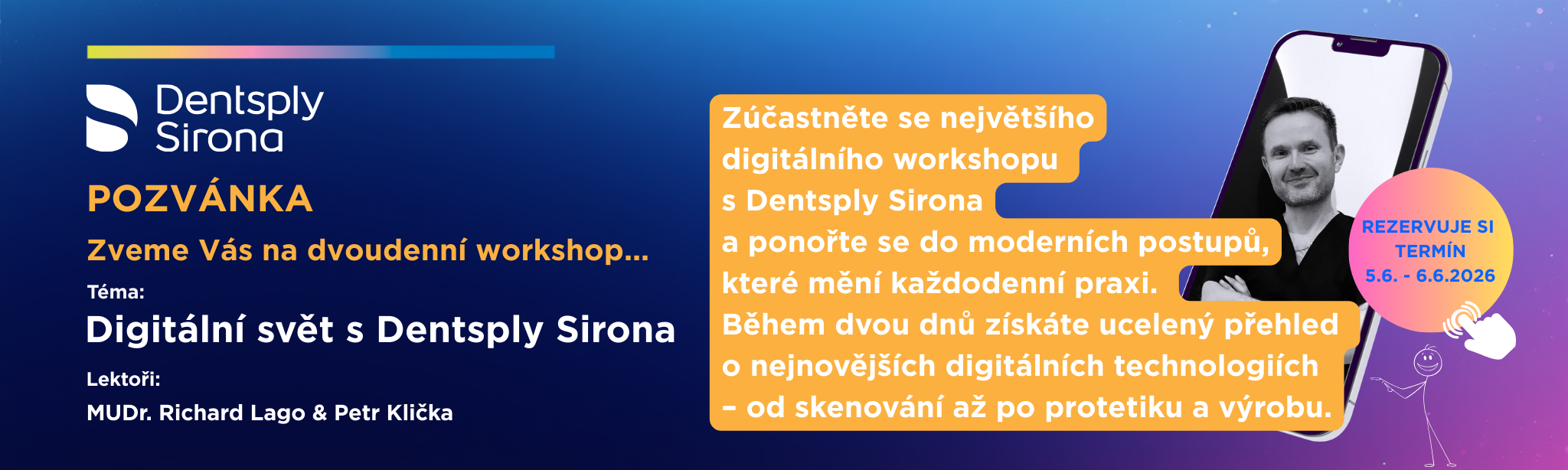 Dentsply Sirona

POZVÁNKA

Zveme Vás na dvoudenní workshop...

Téma:

Digitální svět s Dentsply Sirona

Lektoři:

MUDr. Richard Lago & Petr Klička

Zúčastněte se největšího digitálního workshopu s Dentsply Sirona a ponořte se do moderních postupů, které mění každodenní praxi. Během dvou dnů získáte ucelený přehled o nejnovějších digitálních technologiích – od skenování až po protetiku a výrobu.

REZERVUJE SI TERMÍN 5.6. - 6.6.2026